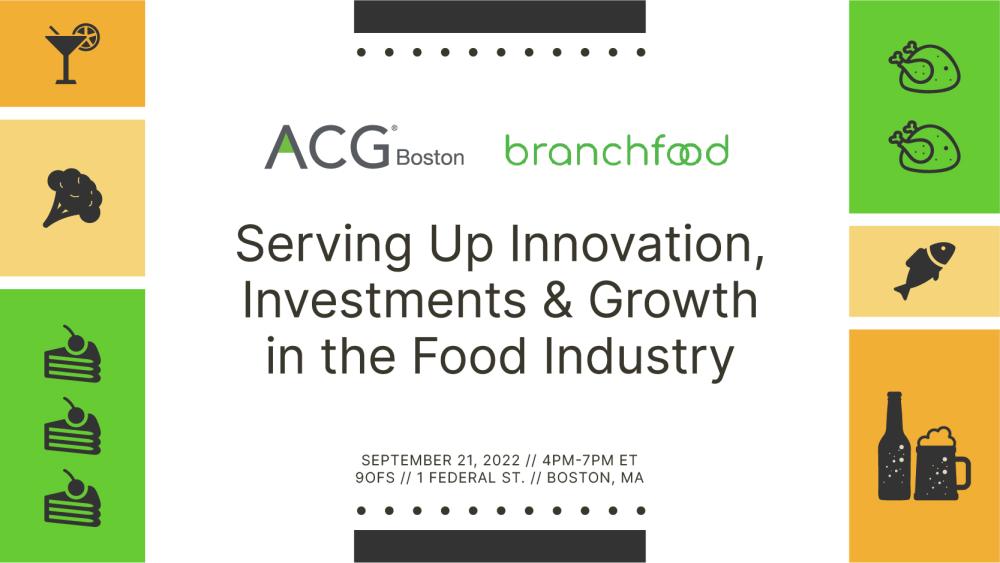 ACG® Boston

branchfood

Serving Up Innovation, Investments & Growth in the Food Industry

SEPTEMBER 21, 2022 // 4PM-7PM ET
9OFS // 1 FEDERAL ST. // BOSTON, MA